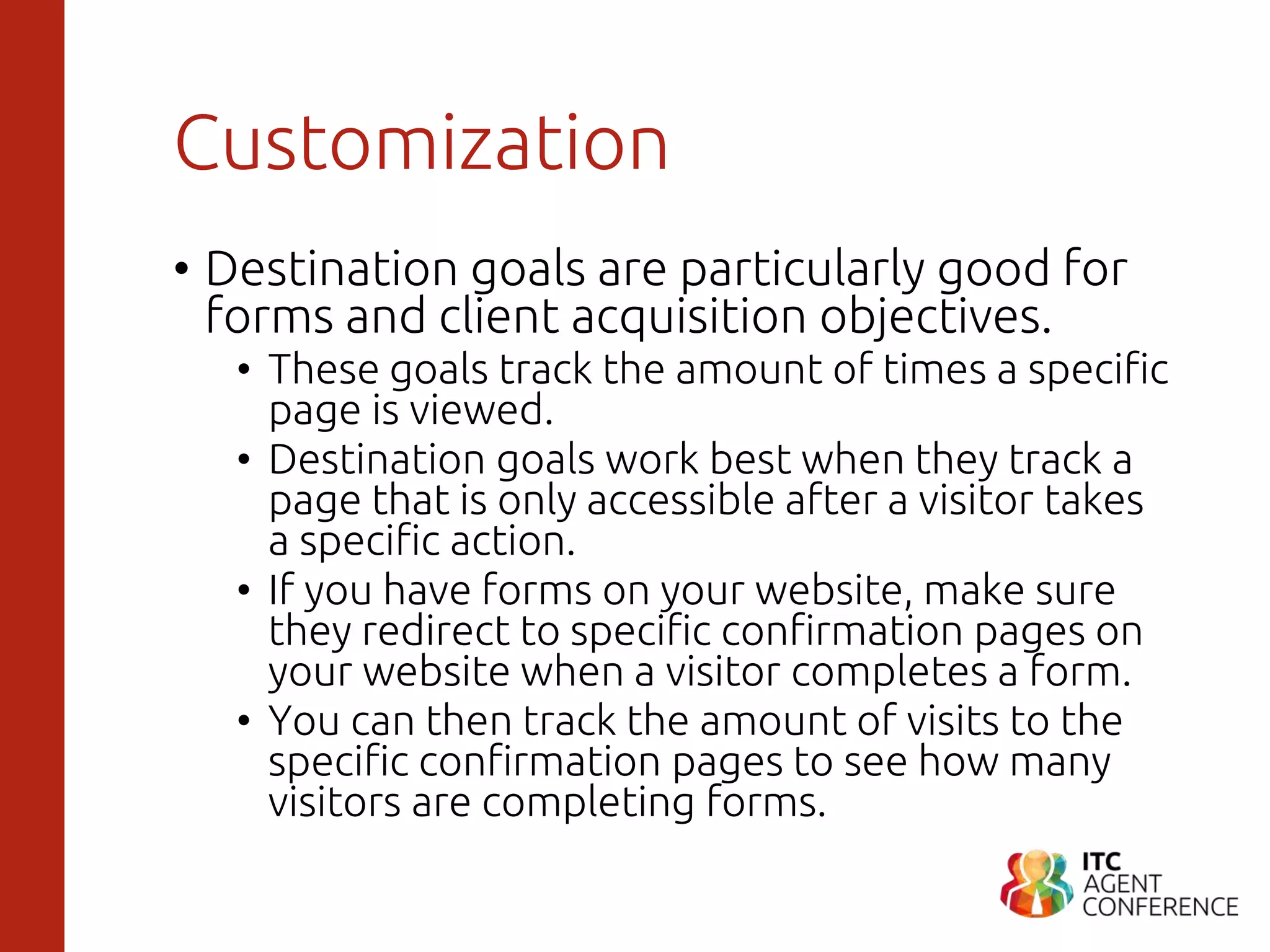 Customization

• Destination goals are particularly good for forms and client acquisition objectives.
  • These goals track the amount of times a specific page is viewed.
  • Destination goals work best when they track a page that is only accessible after a visitor takes a specific action.
  • If you have forms on your website, make sure they redirect to specific confirmation pages on your website when a visitor completes a form.
  • You can then track the amount of visits to the specific confirmation pages to see how many visitors are completing forms.

ITC AGENT CONFERENCE